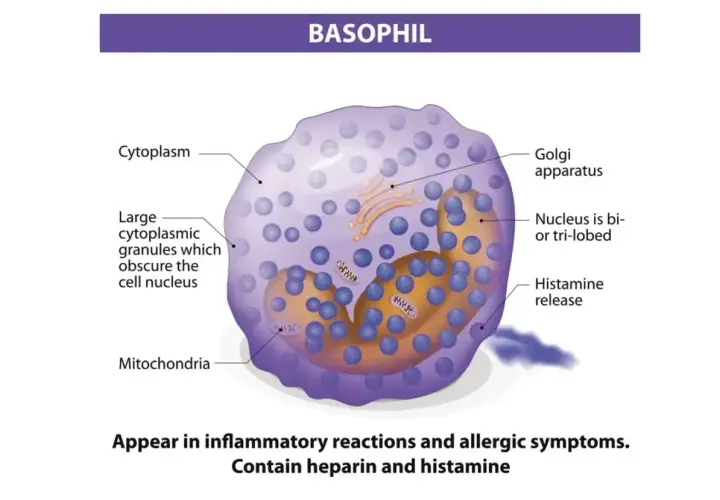 BASOPHIL

Cytoplasm

Large cytoplasmic granules which obscure the cell nucleus

Mitochondria

Golgi apparatus

Nucleus is bi- or tri-lobed

Histamine release

Appear in inflammatory reactions and allergic symptoms. Contain heparin and histamine